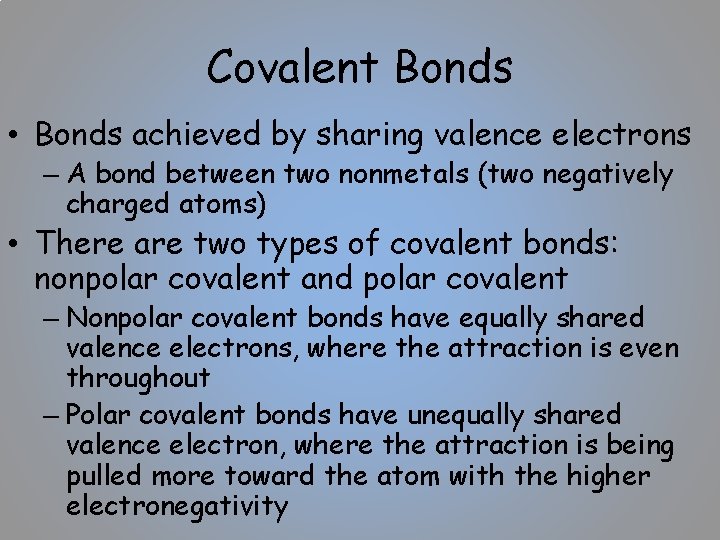 Covalent Bonds

• Bonds achieved by sharing valence electrons
– A bond between two nonmetals (two negatively charged atoms)

• There are two types of covalent bonds: nonpolar covalent and polar covalent
– Nonpolar covalent bonds have equally shared valence electrons, where the attraction is even throughout
– Polar covalent bonds have unequally shared valence electron, where the attraction is being pulled more toward the atom with the higher electronegativity